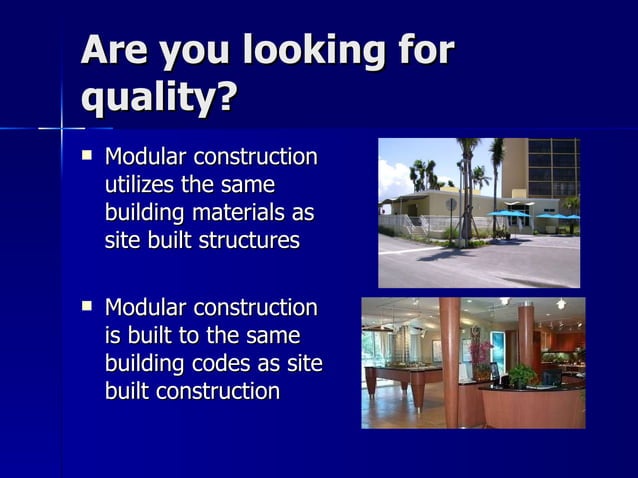 Are you looking for quality?

▪ Modular construction utilizes the same building materials as site built structures

▪ Modular construction is built to the same building codes as site built construction